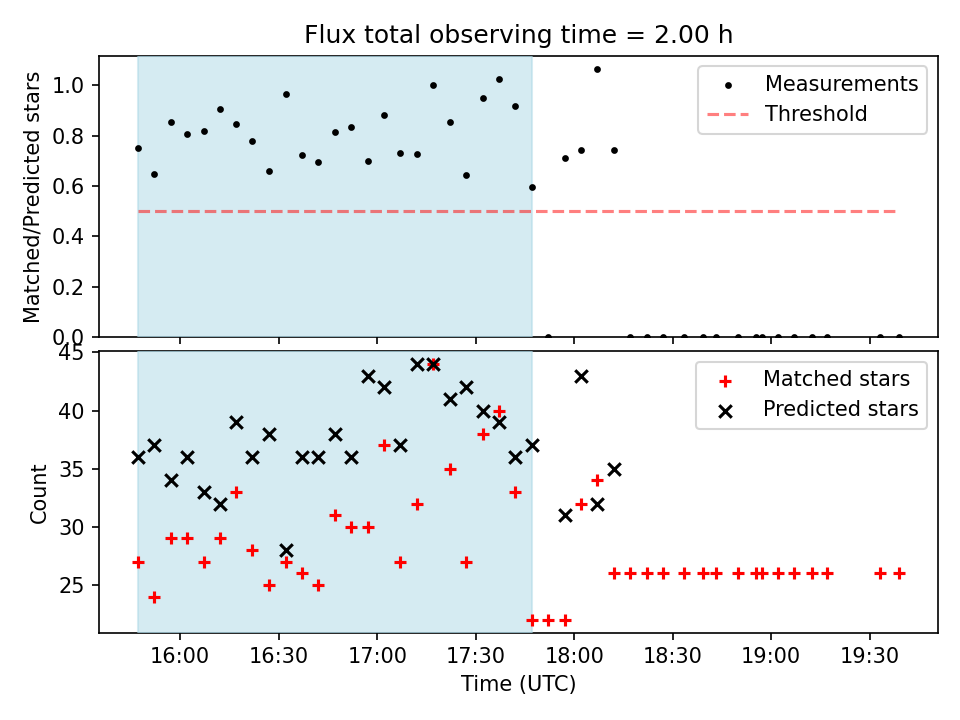 Flux total observing time = 2.00 h

Matched/Predicted stars

1.0
0.8
0.6
0.4
0.2
0.0

Measurements
Threshold

Count

45
40
35
30
25

Matched stars
Predicted stars

16:00 16:30 17:00 17:30 18:00 18:30 19:00 19:30

Time (UTC)